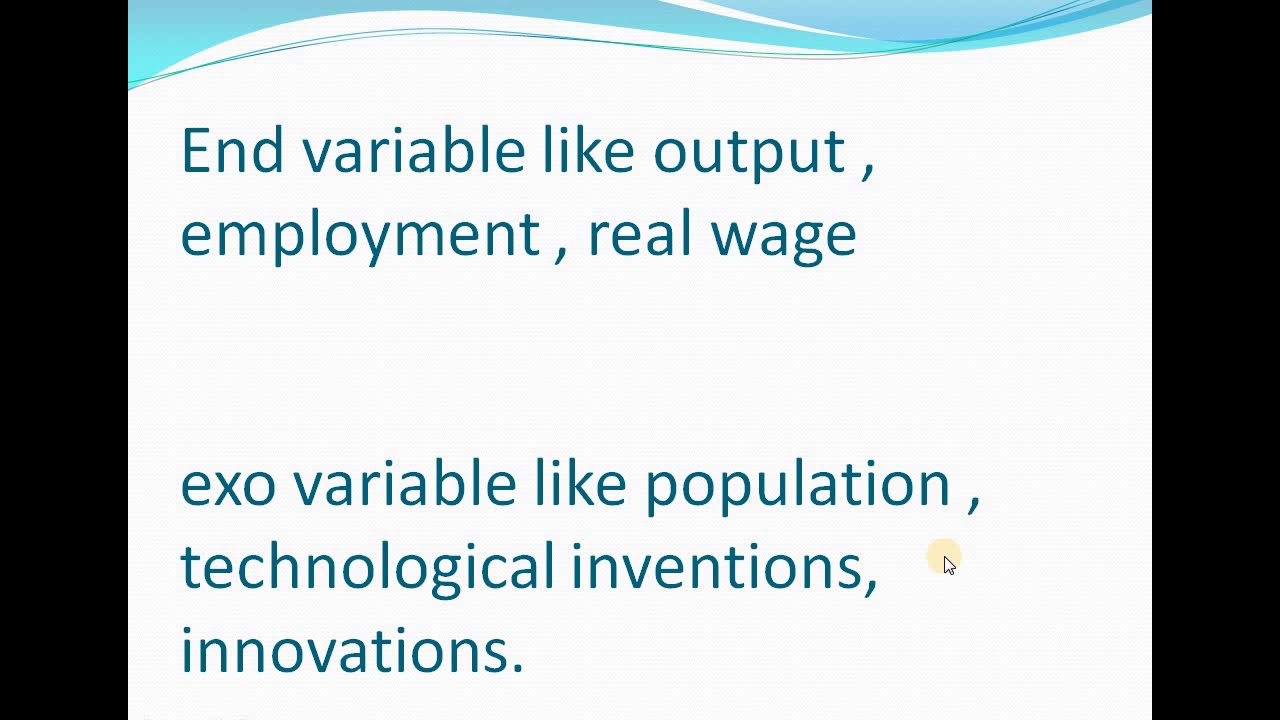 End variable like output , employment , real wage

exo variable like population , technological inventions, innovations.